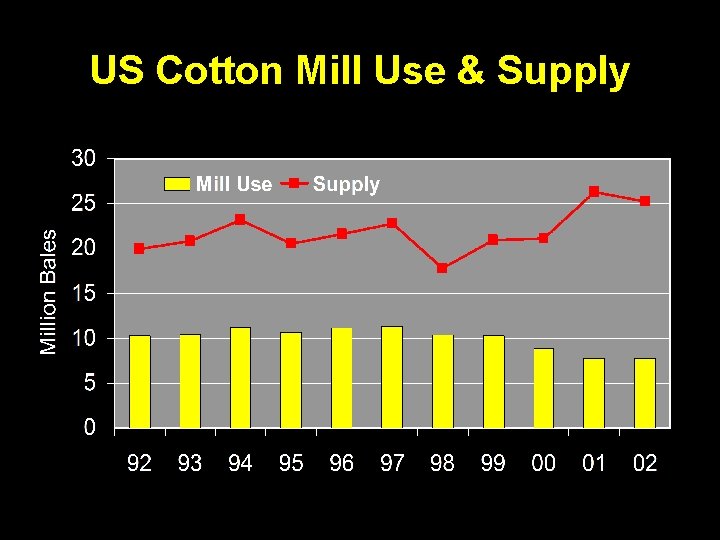 US Cotton Mill Use & Supply

Mill Use
Supply

Million Bales

30
25
20
15
10
5
0

92
93
94
95
96
97
98
99
00
01
02